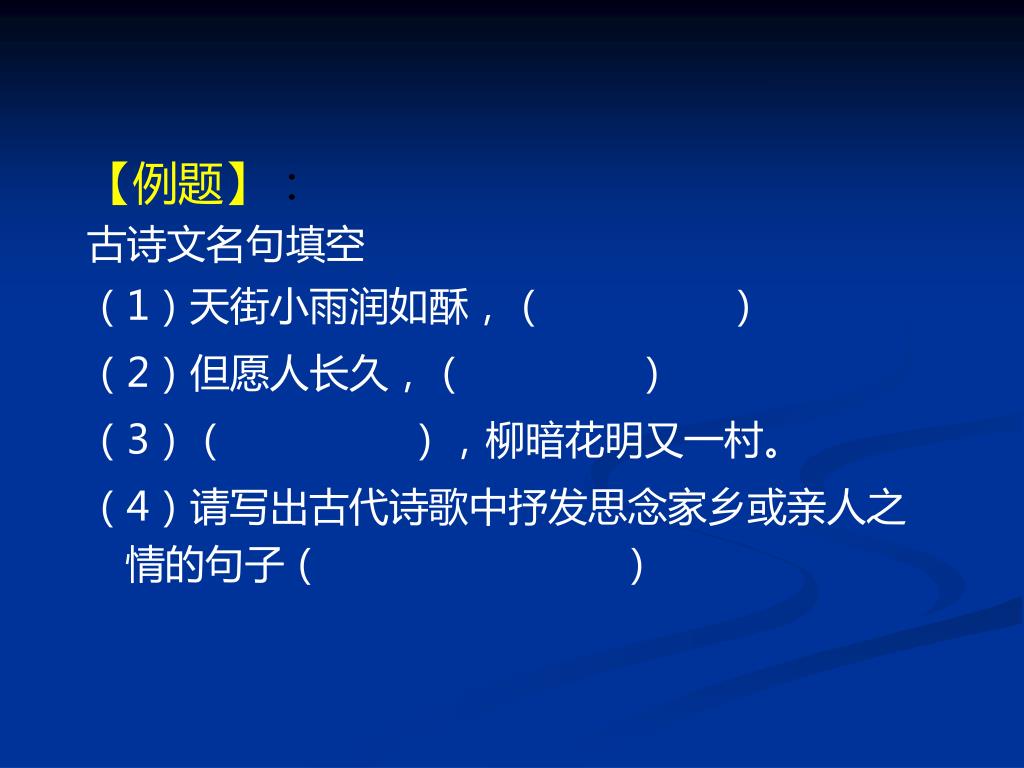 【例题】：
古诗文名句填空
（1）天街小雨润如酥，（　　　　　　）
（2）但愿人长久，（　　　　　　）
（3）（　　　　　　），柳暗花明又一村。
（4）请写出古代诗歌中抒发思念家乡或亲人之情的句子（　　　　　　　　）